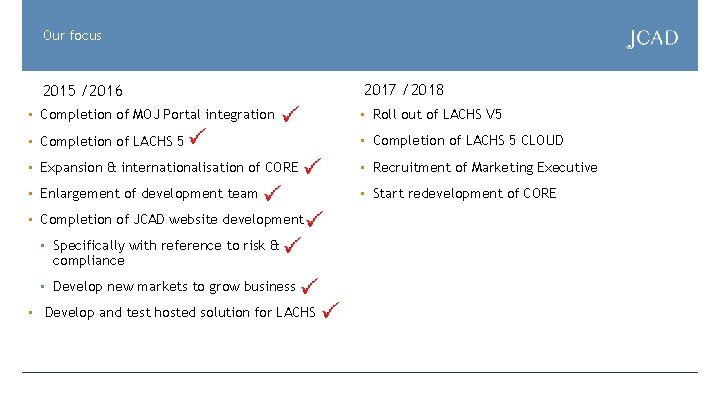 Our focus

JCAD

2015 / 2016

- Completion of MOJ Portal integration ✓
- Completion of LACHS 5 ✓
- Expansion & internationalisation of CORE ✓
- Enlargement of development team ✓
- Completion of JCAD website development ✓
  - Specifically with reference to risk & compliance ✓
  - Develop new markets to grow business ✓
- Develop and test hosted solution for LACHS ✓

2017 / 2018

- Roll out of LACHS V5
- Completion of LACHS 5 CLOUD
- Recruitment of Marketing Executive
- Start redevelopment of CORE